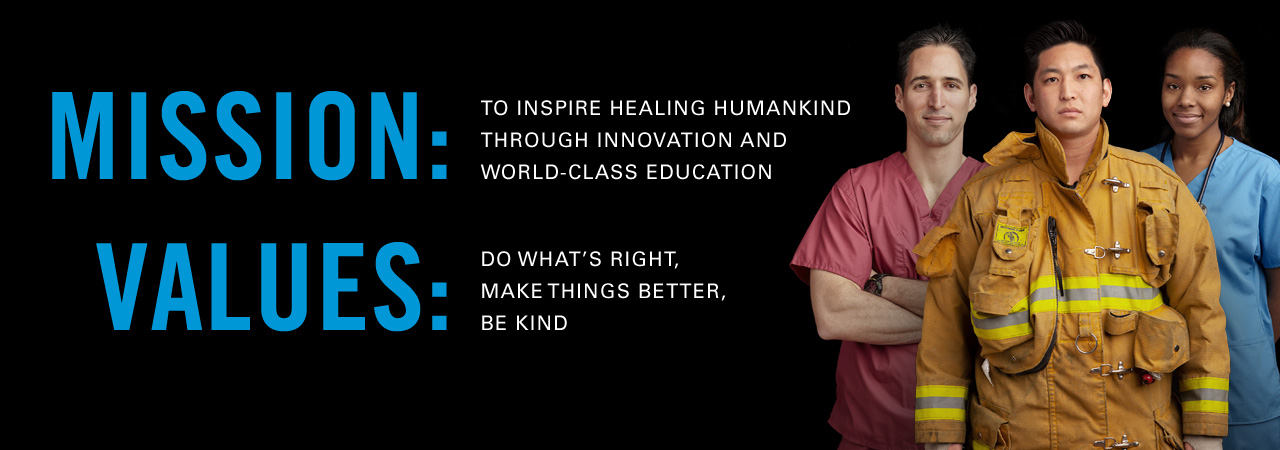 MISSION:

TO INSPIRE HEALING HUMANKIND THROUGH INNOVATION AND WORLD-CLASS EDUCATION

VALUES:

DO WHAT'S RIGHT, MAKE THINGS BETTER, BE KIND